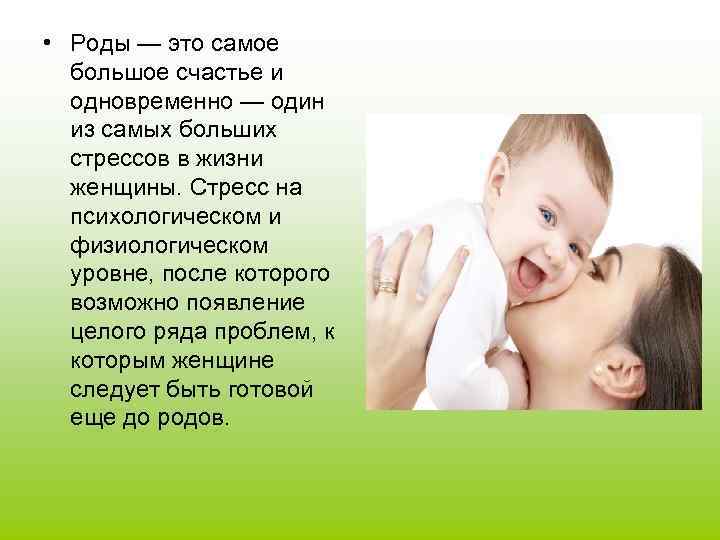 • Роды — это самое большое счастье и одновременно — один из самых больших стрессов в жизни женщины. Стресс на психологическом и физиологическом уровне, после которого возможно появление целого ряда проблем, к которым женщине следует быть готовой еще до родов.